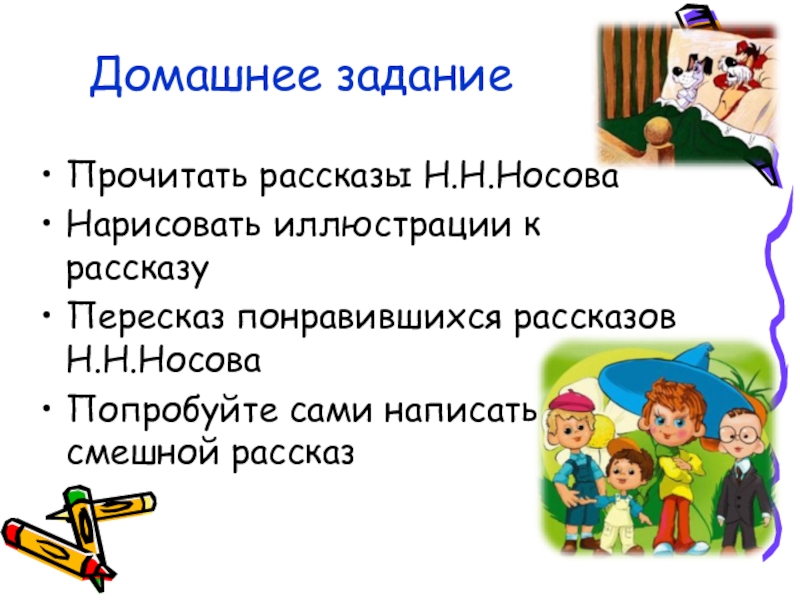 Домашнее задание

• Прочитать рассказы Н.Н.Носова
• Нарисовать иллюстрации к рассказу
• Пересказ понравившихся рассказов Н.Н.Носова
• Попробуйте сами написать смешной рассказ